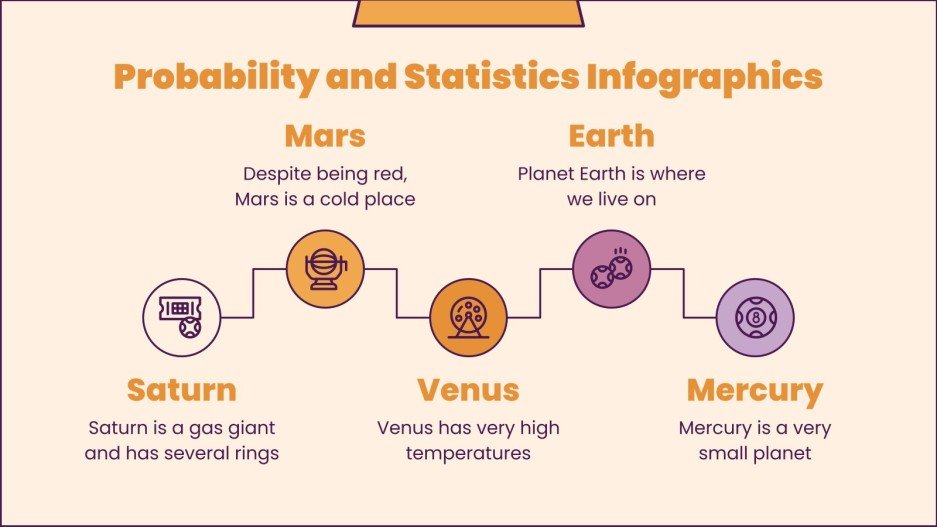 Probability and Statistics Infographics

Mars

Despite being red, Mars is a cold place

Earth

Planet Earth is where we live on

8

Saturn

Saturn is a gas giant and has several rings

Venus

Venus has very high temperatures

Mercury

Mercury is a very small planet